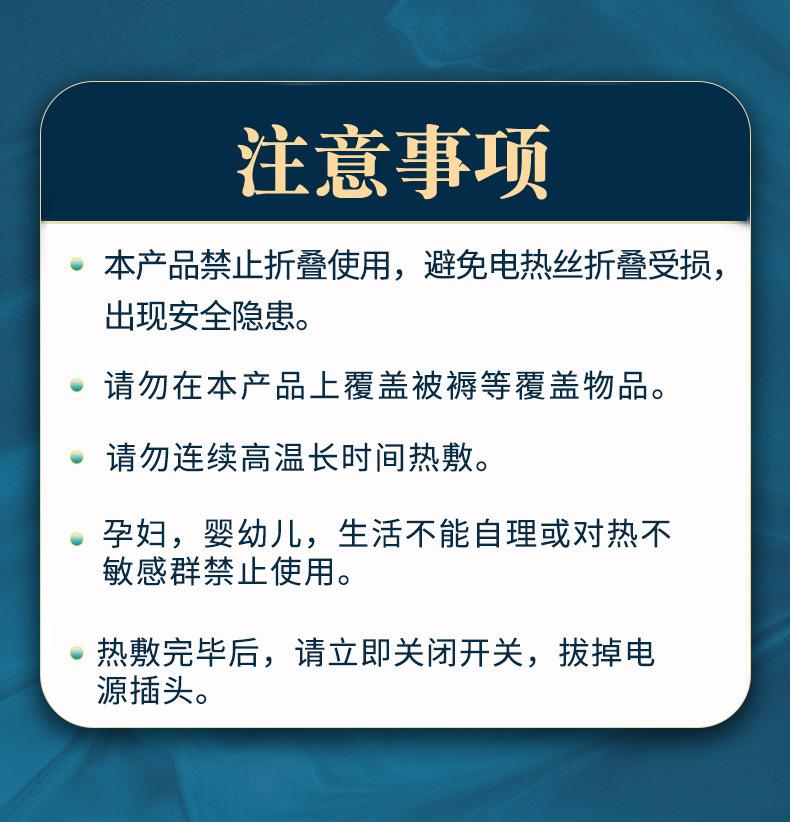 注意事项

本产品禁止折叠使用，避免电热丝折叠受损，出现安全隐患。

请勿在本产品上覆盖被褥等覆盖物品。

请勿连续高温长时间热敷。

孕妇，婴幼儿，生活不能自理或对热不敏感群禁止使用。

热敷完毕后，请立即关闭开关，拔掉电源插头。